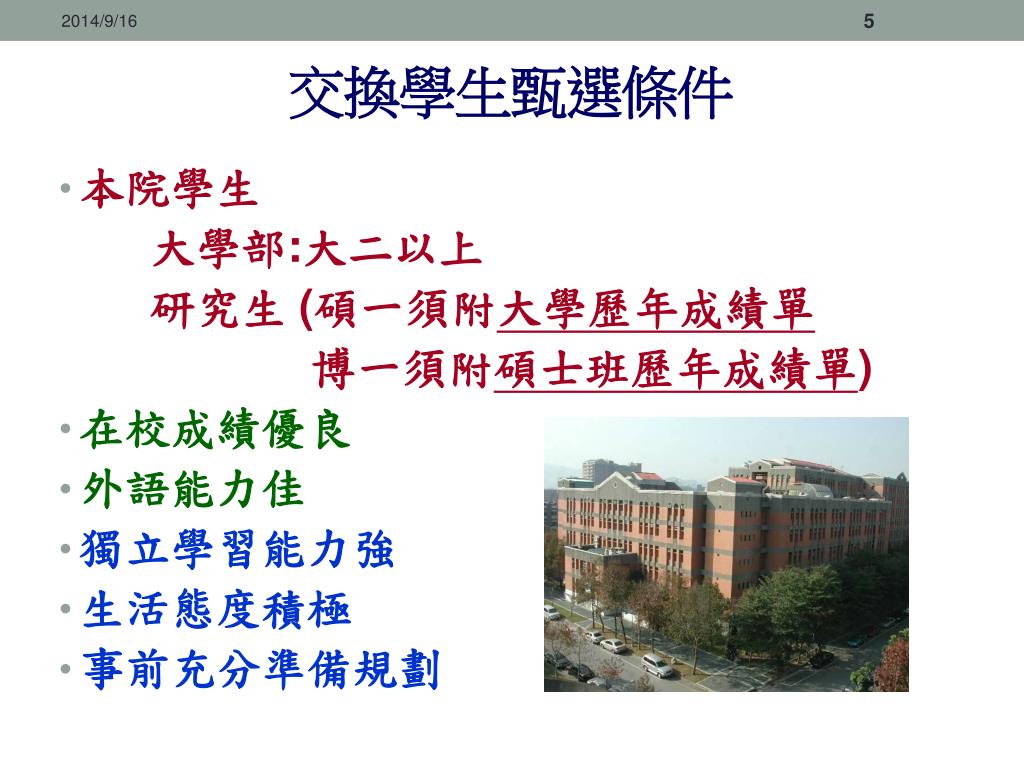 2014/9/16

5

交換學生甄選條件

• 本院學生

大學部:大二以上

研究生 (碩一須附大學歷年成績單

博一須附碩士班歷年成績單)

• 在校成績優良

• 外語能力佳

• 獨立學習能力強

• 生活態度積極

• 事前充分準備規劃